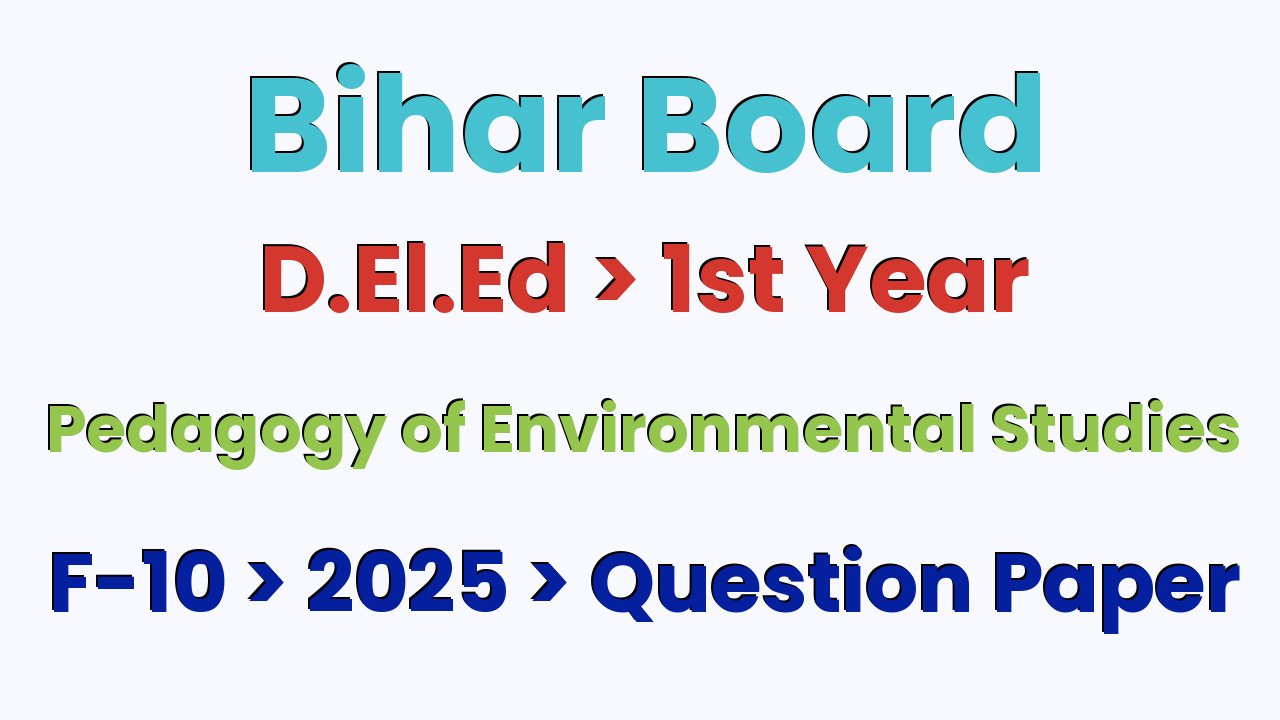 Bihar Board

D.El.Ed > 1st Year

Pedagogy of Environmental Studies

F-10 > 2025 > Question Paper